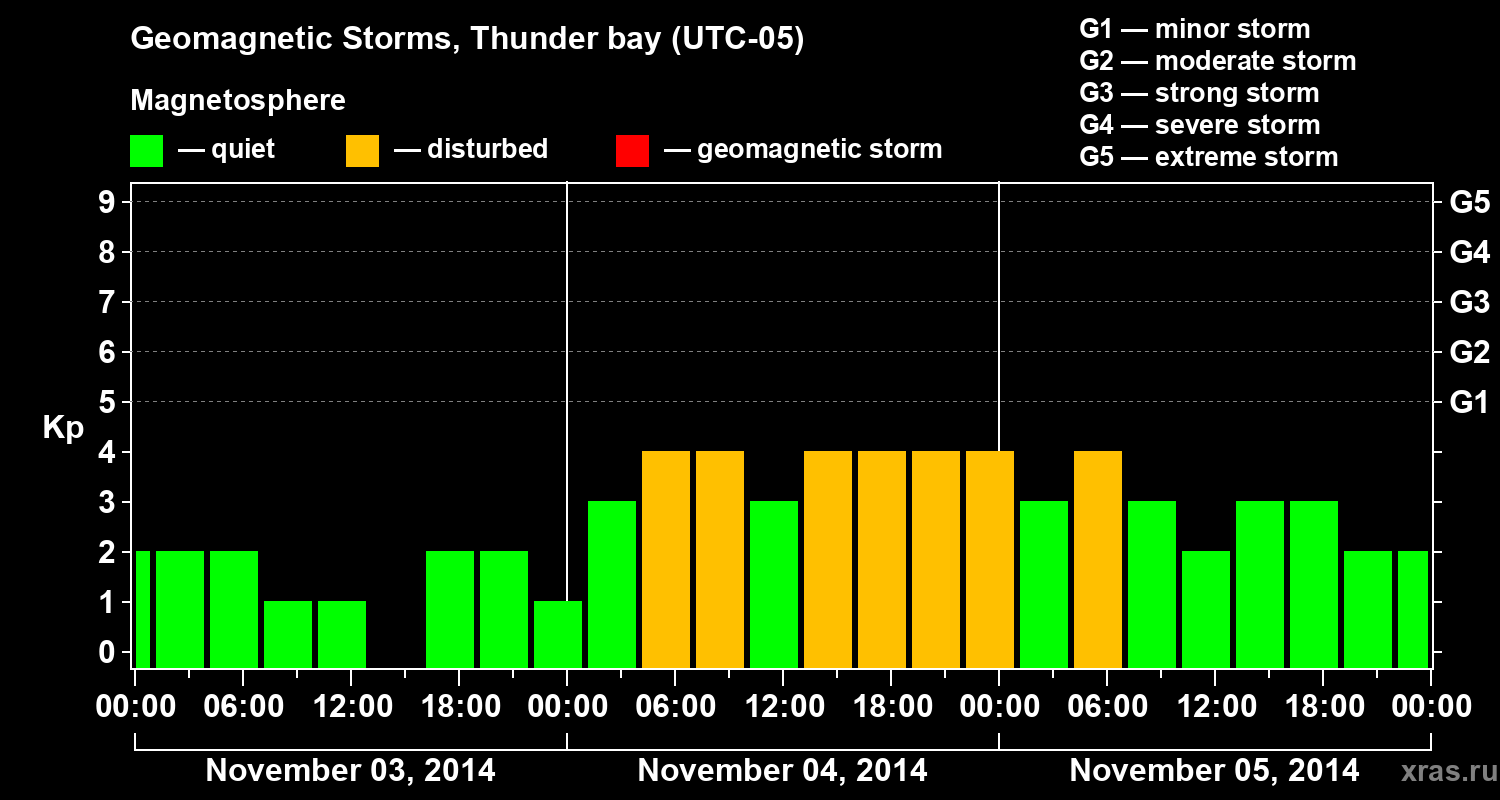 Geomagnetic Storms, Thunder bay (UTC-05)

Magnetosphere

— quiet — disturbed — geomagnetic storm

G1 — minor storm
G2 — moderate storm
G3 — strong storm
G4 — severe storm
G5 — extreme storm

Kp

9 8 7 6 5 4 3 2 1 0

G5 G4 G3 G2 G1

00:00 06:00 12:00 18:00 00:00 06:00 12:00 18:00 00:00 06:00 12:00 18:00 00:00

November 03, 2014 November 04, 2014 November 05, 2014

xras.ru